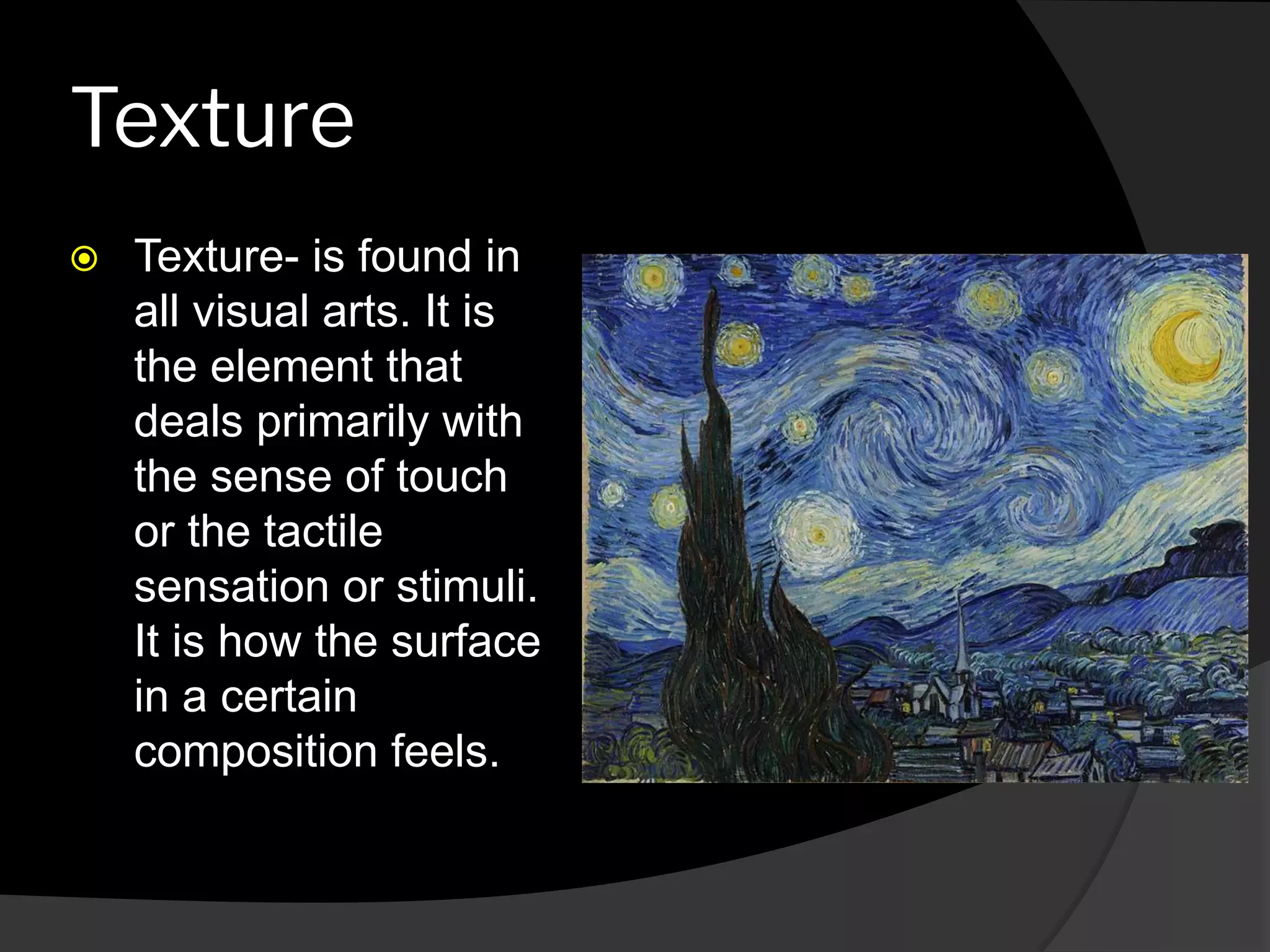 Texture

Texture- is found in all visual arts. It is the element that deals primarily with the sense of touch or the tactile sensation or stimuli. It is how the surface in a certain composition feels.